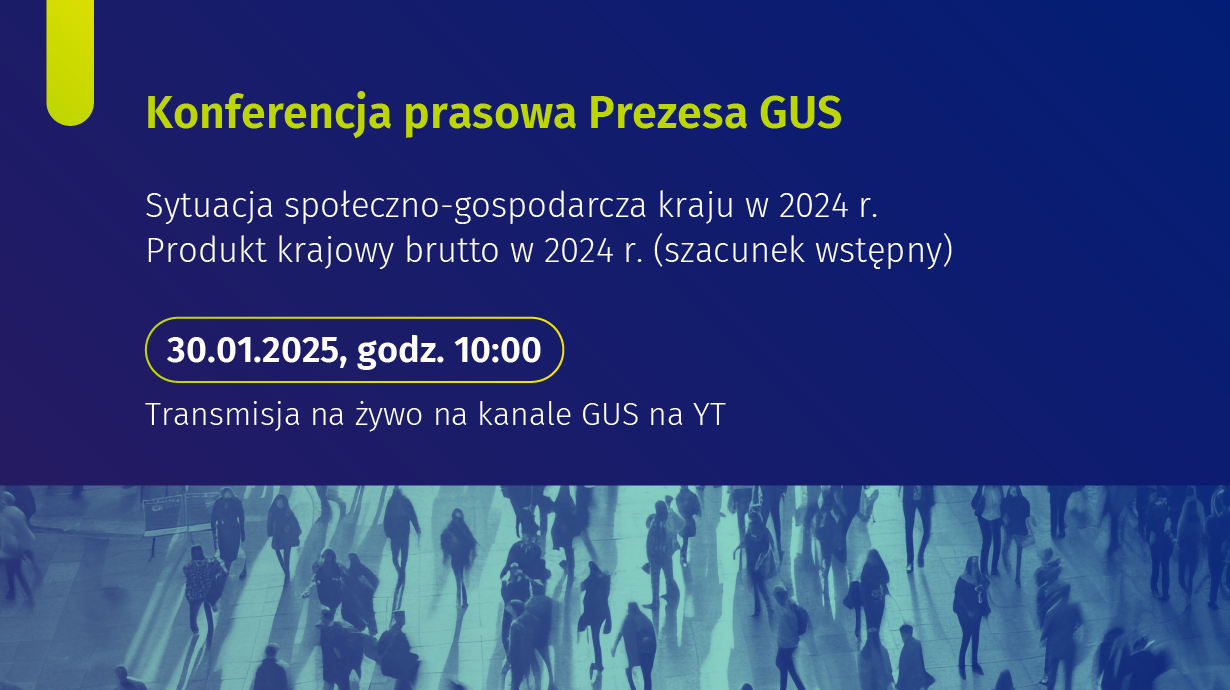 Konferencja prasowa Prezesa GUS

Sytuacja społeczno-gospodarcza kraju w 2024 r.
Produkt krajowy brutto w 2024 r. (szacunek wstępny)

30.01.2025, godz. 10:00

Transmisja na żywo na kanale GUS na YT